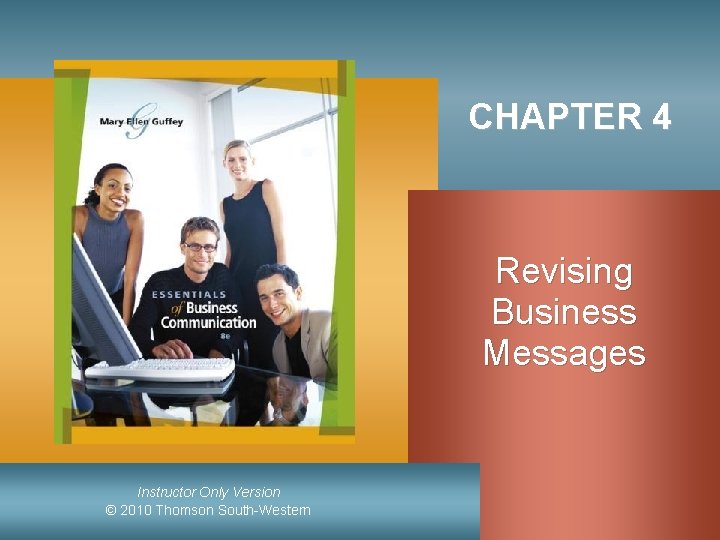 Mary Ellen Guffey

ESSENTIALS of Business Communication 8e

CHAPTER 4

Revising Business Messages

Instructor Only Version
© 2010 Thomson South-Western